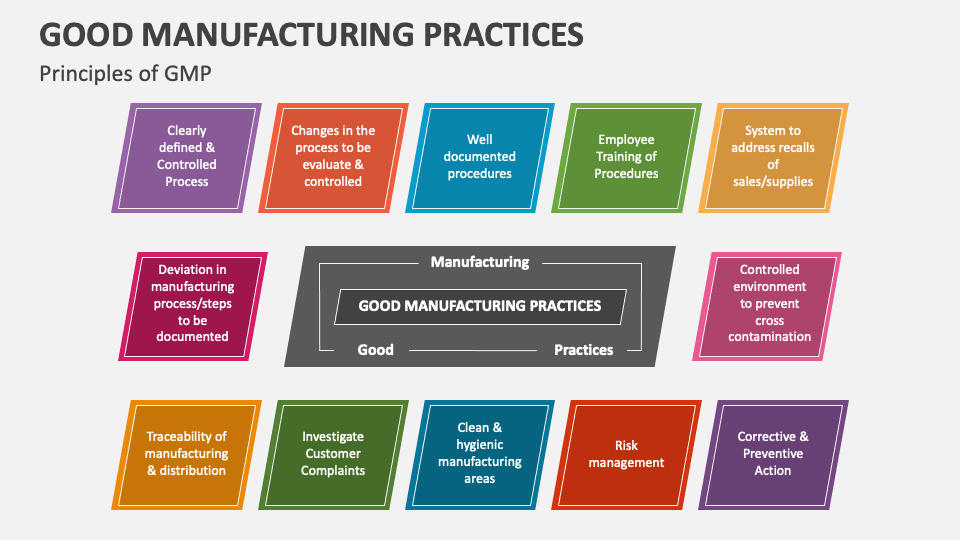 GOOD MANUFACTURING PRACTICES

Principles of GMP

Clearly defined & Controlled Process

Changes in the process to be evaluate & controlled

Well documented procedures

Employee Training of Procedures

System to address recalls of sales/supplies

Deviation in manufacturing process/steps to be documented

Manufacturing

GOOD MANUFACTURING PRACTICES

Good

Practices

Controlled environment to prevent cross contamination

Traceability of manufacturing & distribution

Investigate Customer Complaints

Clean & hygienic manufacturing areas

Risk management

Corrective & Preventive Action